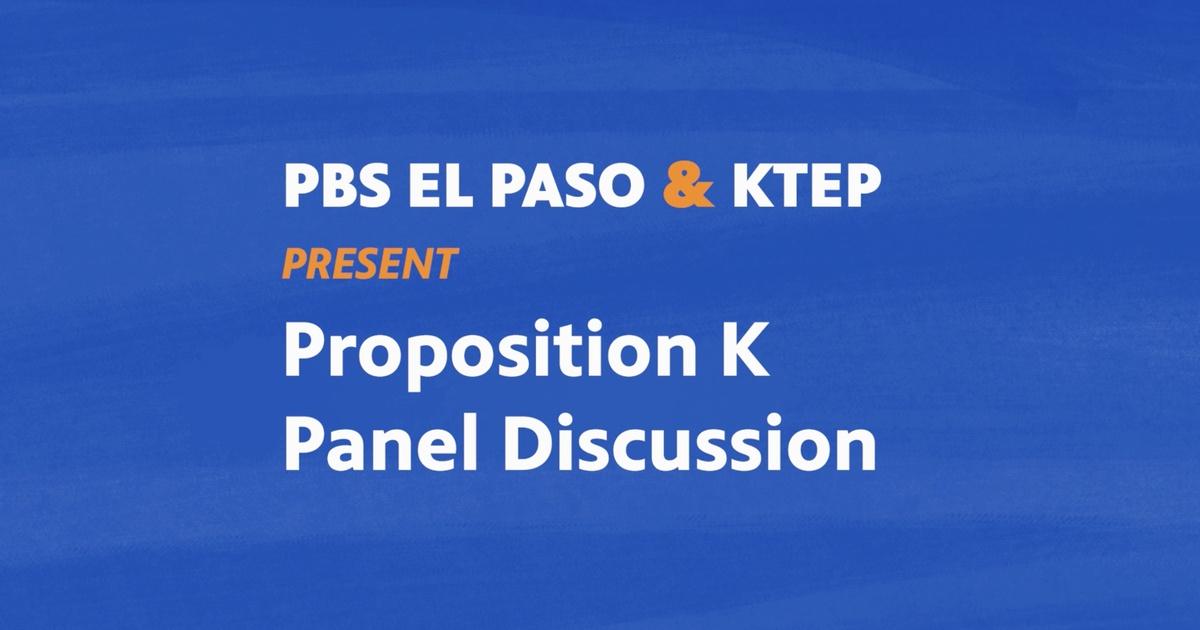 PBS EL PASO & KTEP

PRESENT

Proposition K
Panel Discussion